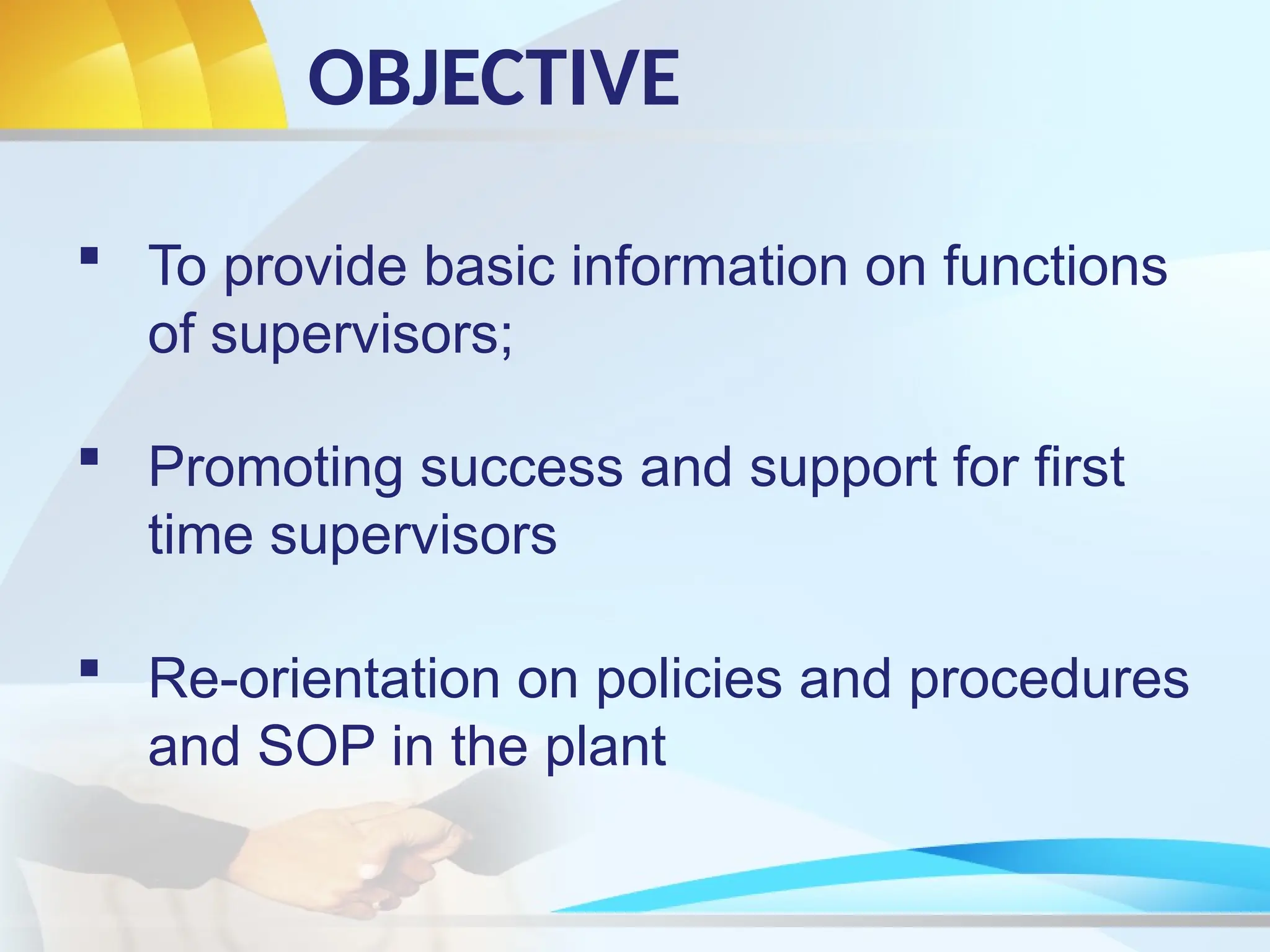 OBJECTIVE

▪ To provide basic information on functions of supervisors;

▪ Promoting success and support for first time supervisors

▪ Re-orientation on policies and procedures and SOP in the plant